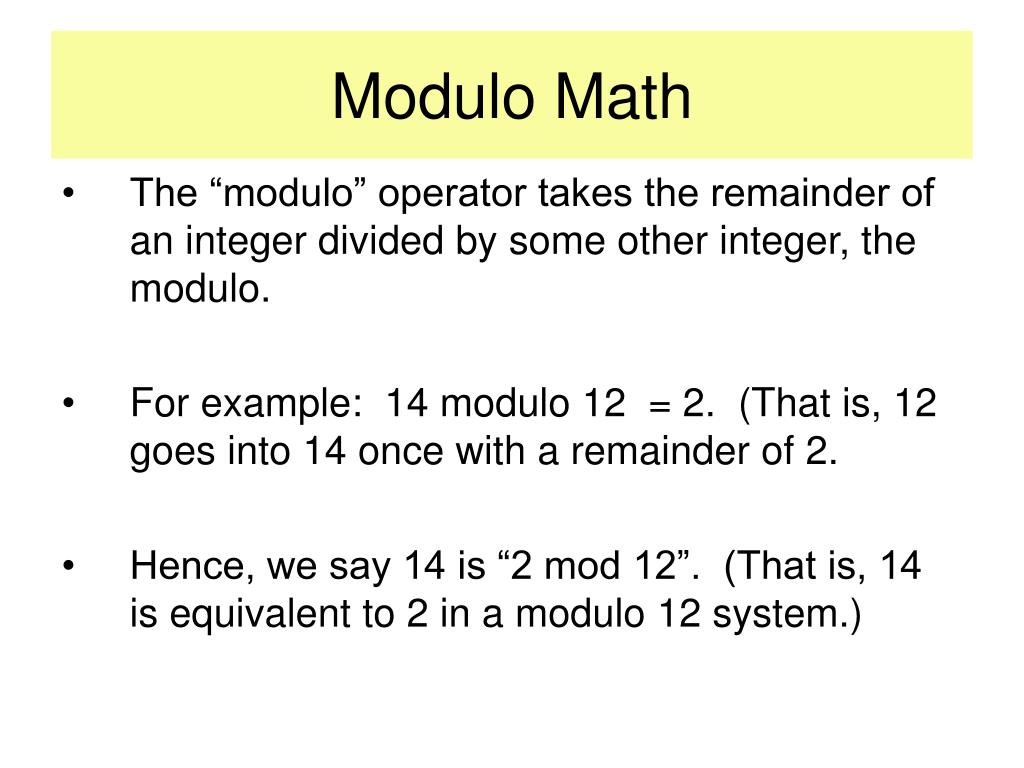 Modulo Math

• The “modulo” operator takes the remainder of an integer divided by some other integer, the modulo.

• For example: 14 modulo 12 = 2. (That is, 12 goes into 14 once with a remainder of 2.

• Hence, we say 14 is “2 mod 12”. (That is, 14 is equivalent to 2 in a modulo 12 system.)